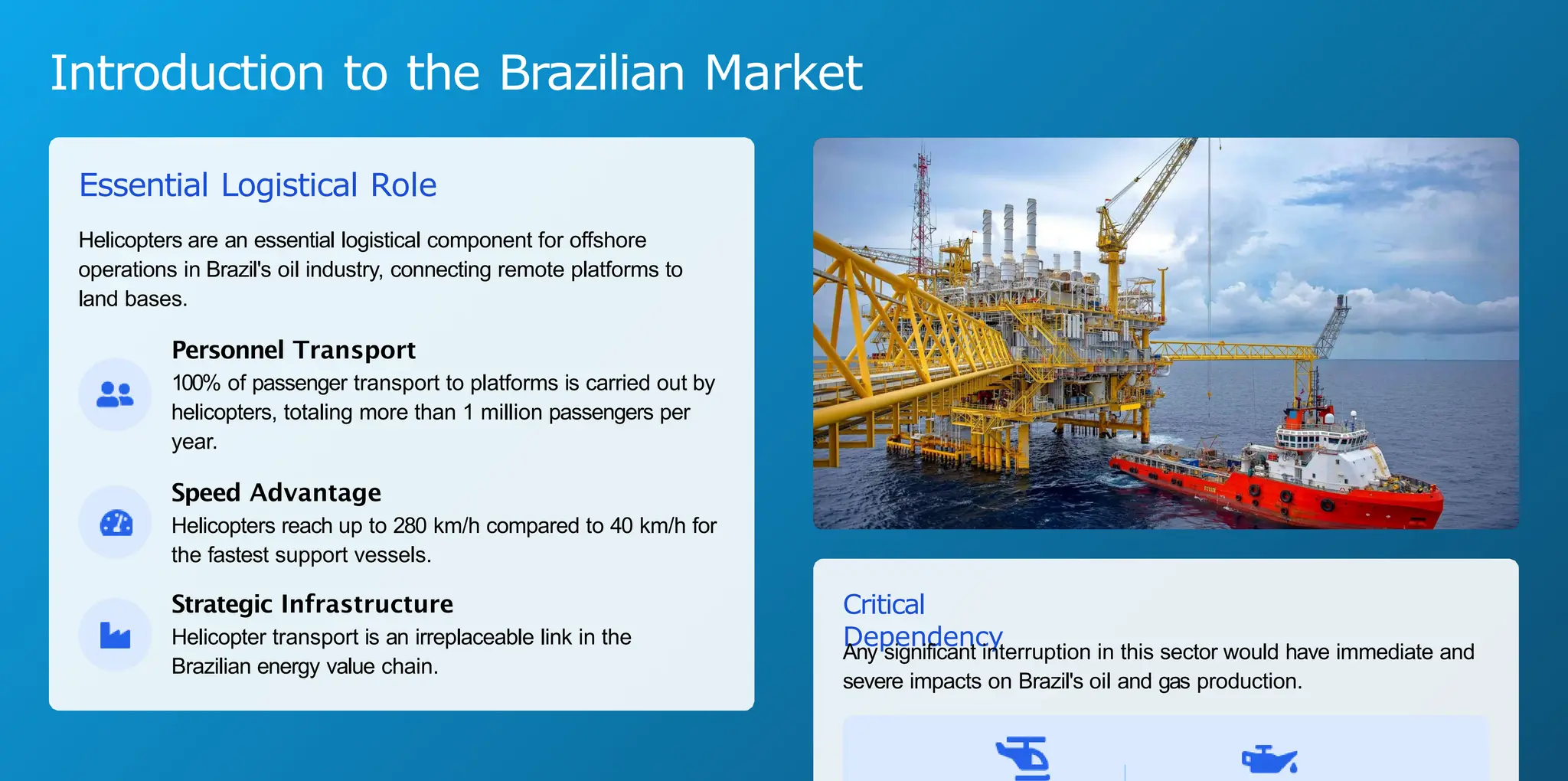 Introduction to the Brazilian Market

Essential Logistical Role

Helicopters are an essential logistical component for offshore operations in Brazil's oil industry, connecting remote platforms to land bases.

Personnel Transport

100% of passenger transport to platforms is carried out by helicopters, totaling more than 1 million passengers per year.

Speed Advantage

Helicopters reach up to 280 km/h compared to 40 km/h for the fastest support vessels.

Strategic Infrastructure

Helicopter transport is an irreplaceable link in the Brazilian energy value chain.

Critical Dependency

Any significant interruption in this sector would have immediate and severe impacts on Brazil's oil and gas production.